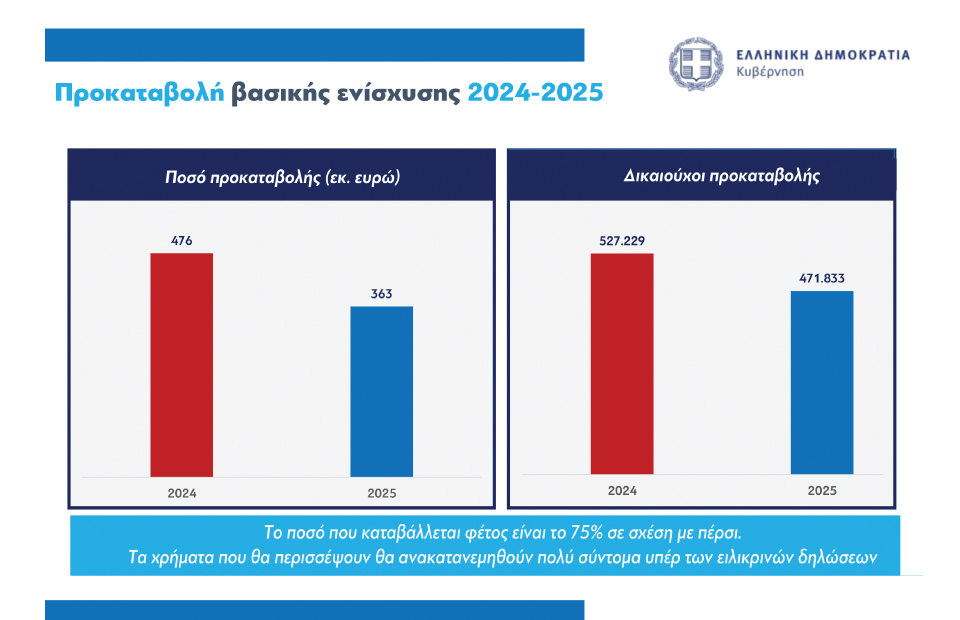 ΕΛΛΗΝΙΚΗ ΔΗΜΟΚΡΑΤΙΑ
Κυβέρνηση

Προκαταβολή βασικής ενίσχυσης 2024-2025

Ποσό προκαταβολής (εκ. ευρώ)

476
363
2024
2025

Δικαιούχοι προκαταβολής

527.229
471.833
2024
2025

Το ποσό που καταβάλλεται φέτος είναι το 75% σε σχέση με πέρσι.
Τα χρήματα που θα περισσέψουν θα ανακατανεμηθούν πολύ σύντομα υπέρ των ειλικρινών δηλώσεων